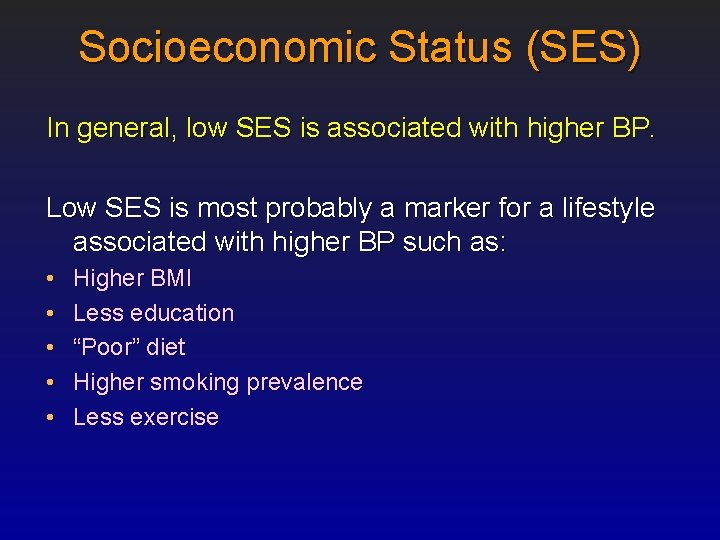 Socioeconomic Status (SES)

In general, low SES is associated with higher BP.

Low SES is most probably a marker for a lifestyle associated with higher BP such as:

• Higher BMI
• Less education
• “Poor” diet
• Higher smoking prevalence
• Less exercise